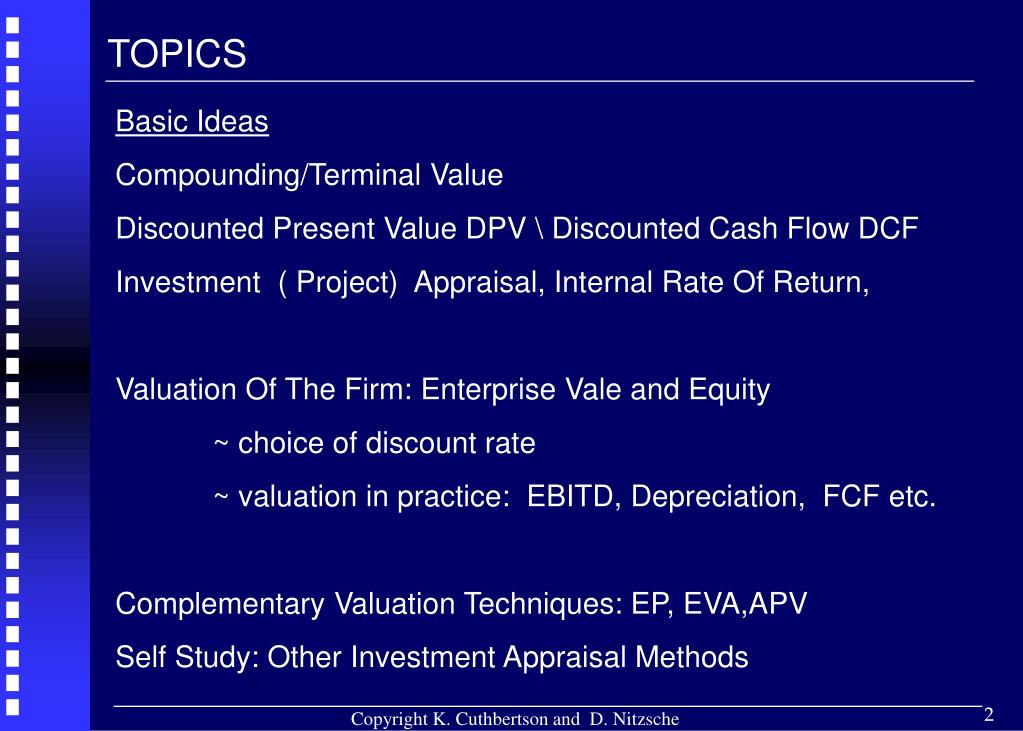 TOPICS

Basic Ideas

Compounding/Terminal Value

Discounted Present Value DPV \ Discounted Cash Flow DCF

Investment ( Project) Appraisal, Internal Rate Of Return,

Valuation Of The Firm: Enterprise Vale and Equity

~ choice of discount rate

~ valuation in practice: EBITD, Depreciation, FCF etc.

Complementary Valuation Techniques: EP, EVA,APV

Self Study: Other Investment Appraisal Methods

Copyright K. Cuthbertson and D. Nitzsche

2